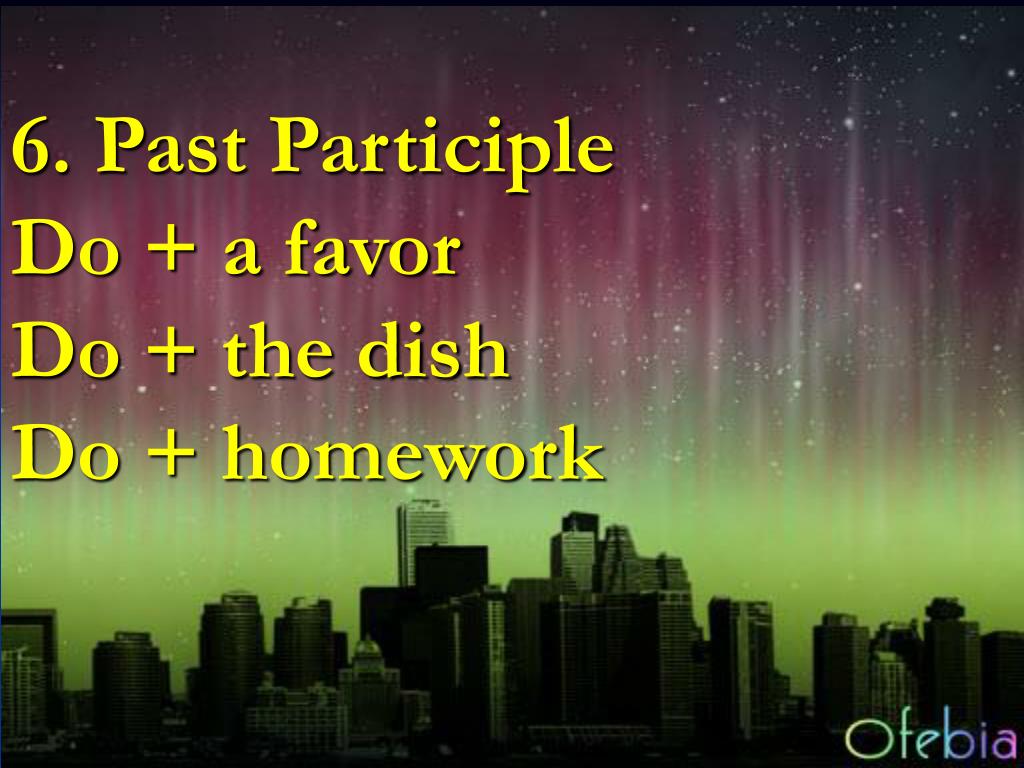 6. Past Participle
Do + a favor
Do + the dish
Do + homework

Ofebia